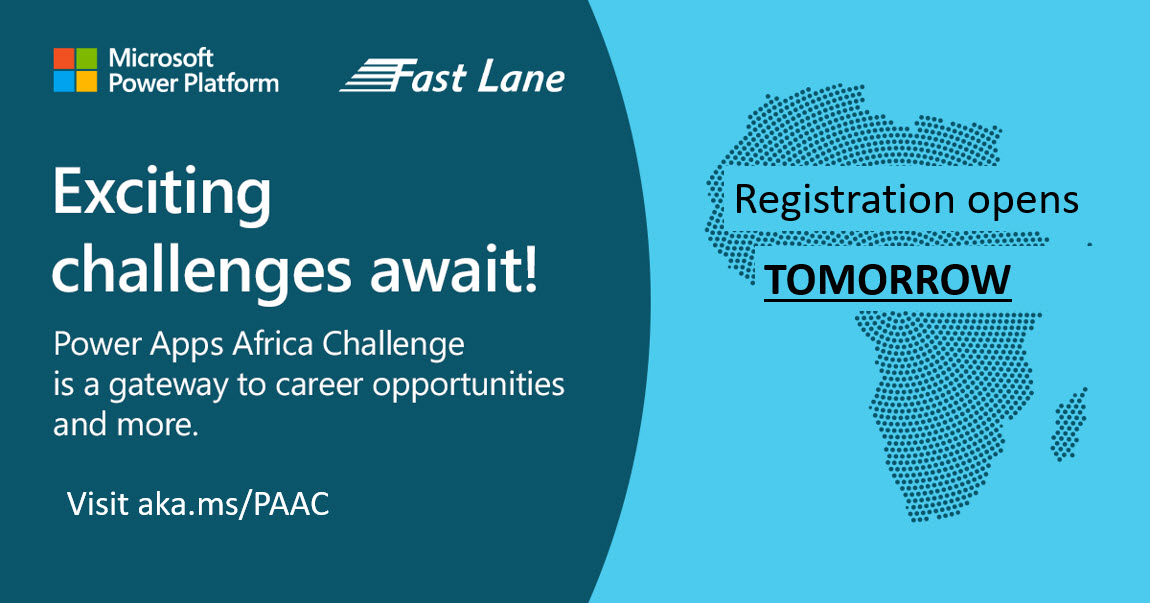 Microsoft Power Platform

Fast Lane

Exciting challenges await!

Power Apps Africa Challenge is a gateway to career opportunities and more.

Visit aka.ms/PAAC

Registration opens

TOMORROW